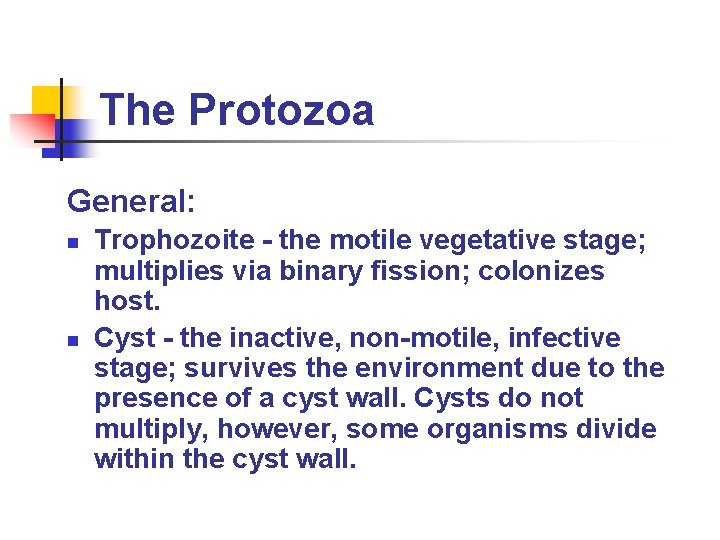 The Protozoa

General:

- Trophozoite - the motile vegetative stage; multiplies via binary fission; colonizes host.
- Cyst - the inactive, non-motile, infective stage; survives the environment due to the presence of a cyst wall. Cysts do not multiply, however, some organisms divide within the cyst wall.